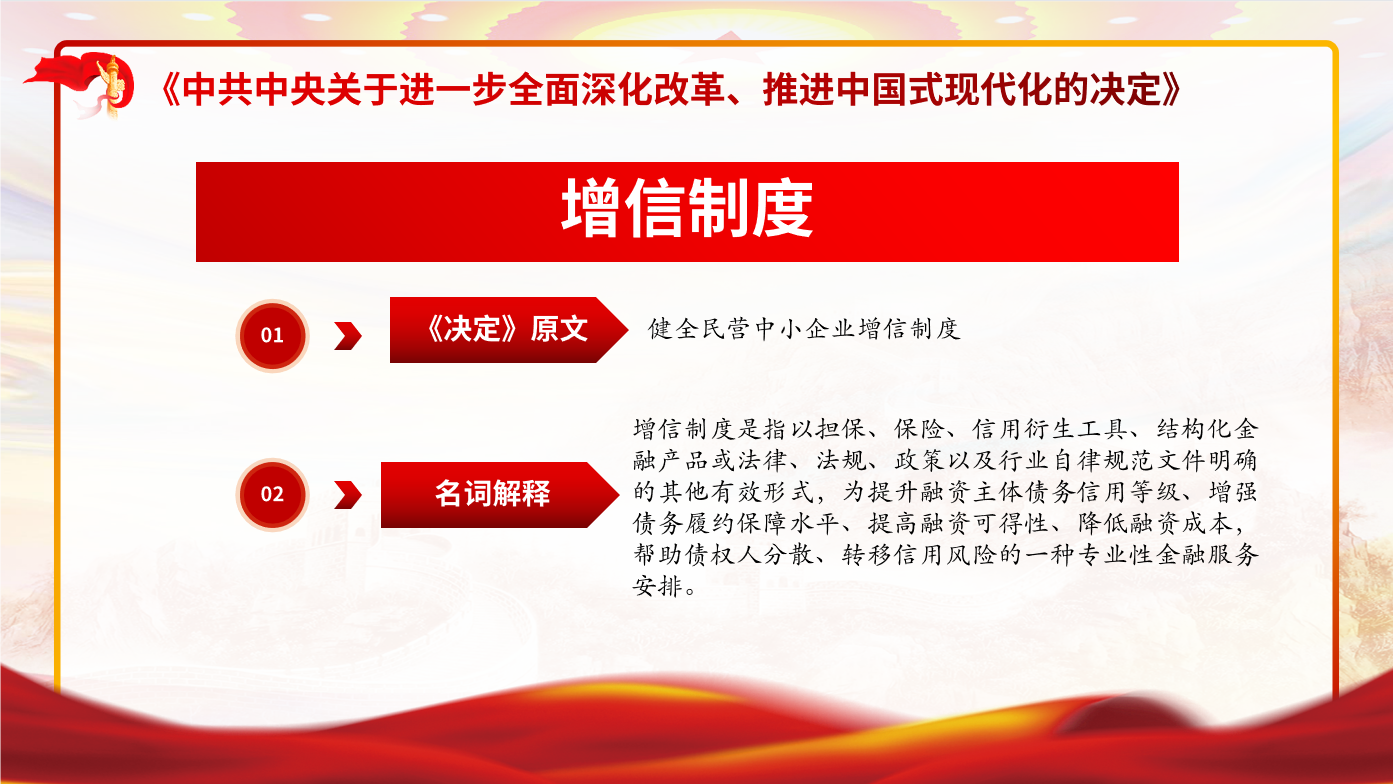 《中共中央关于进一步全面深化改革、推进中国式现代化的决定》

增信制度

01

《决定》原文

健全民营中小企业增信制度

02

名词解释

增信制度是指以担保、保险、信用衍生工具、结构化金融产品或法律、法规、政策以及行业自律规范文件明确的其他有效形式，为提升融资主体债务信用等级、增强债务履约保障水平、提高融资可得性、降低融资成本，帮助债权人分散、转移信用风险的一种专业性金融服务安排。